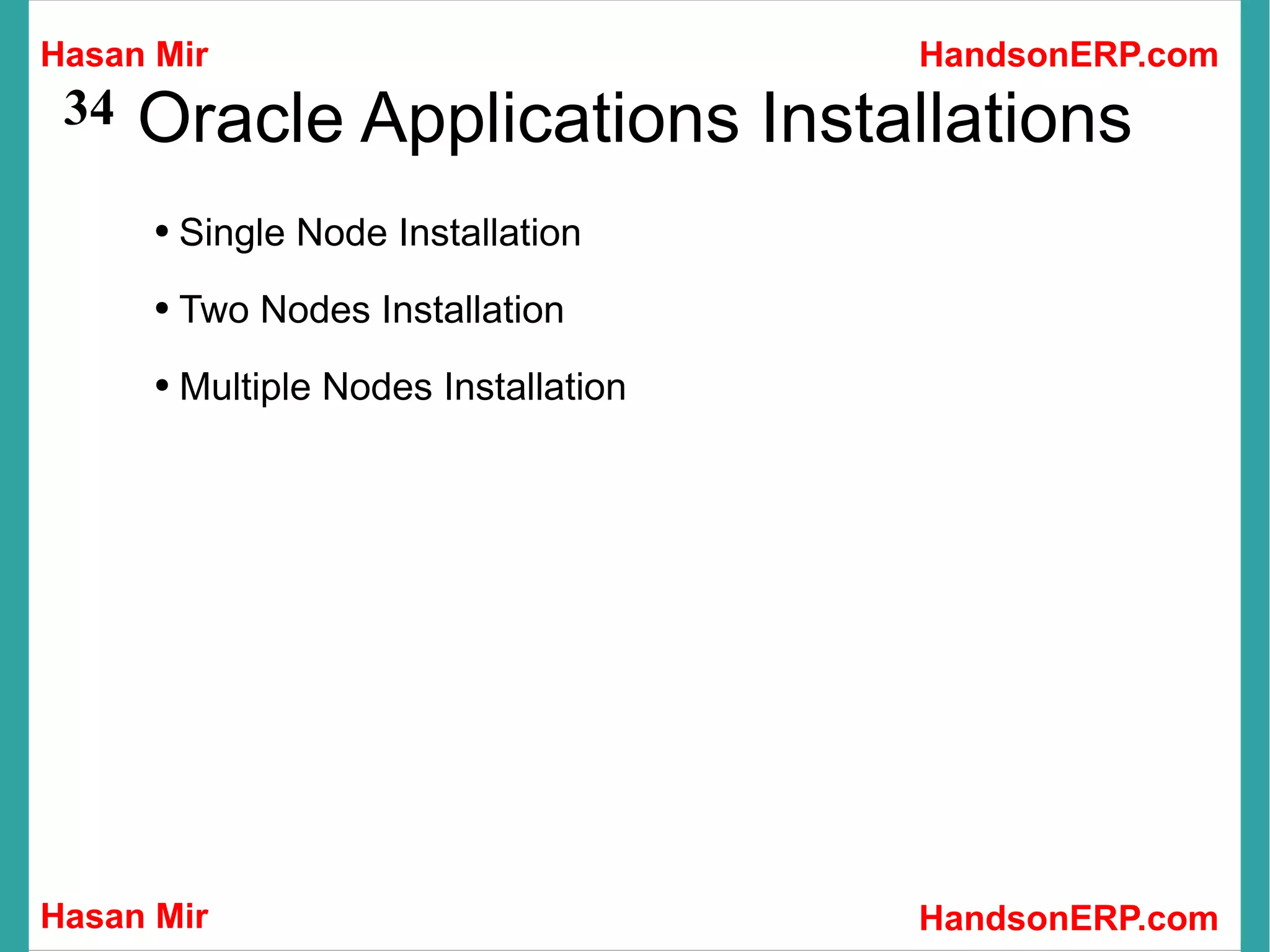 Hasan Mir HandsonERP.com

34 Oracle Applications Installations

• Single Node Installation

• Two Nodes Installation

• Multiple Nodes Installation

Hasan Mir HandsonERP.com